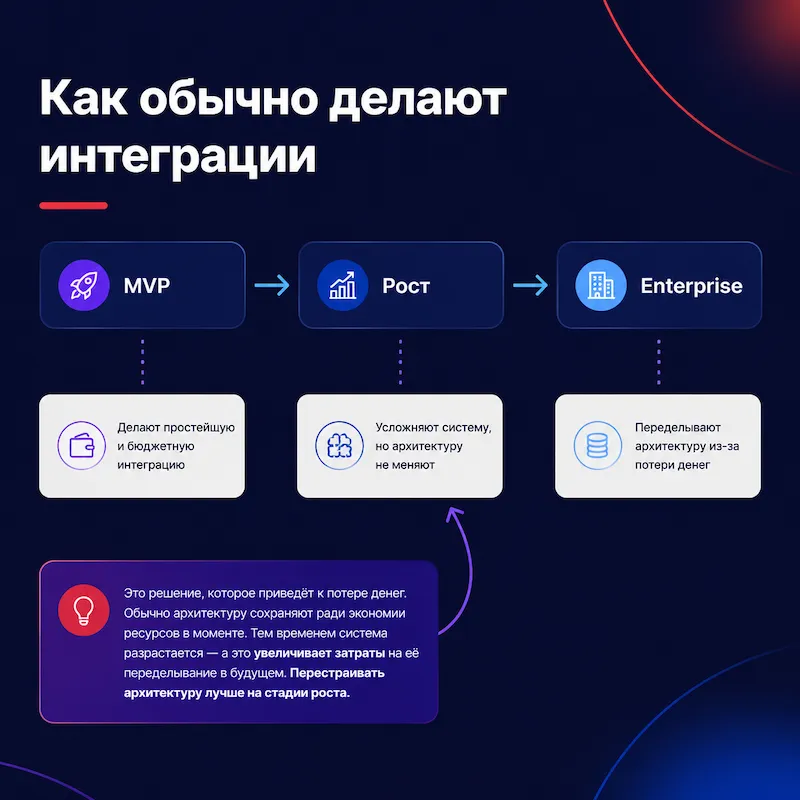 Как обычно делают интеграции

MVP

Рост

Enterprise

Делают простейшую и бюджетную интеграцию

Усложняют систему, но архитектуру не меняют

Переделывают архитектуру из-за потери денег

Это решение, которое приведёт к потере денег. Обычно архитектуру сохраняют ради экономии ресурсов в моменте. Тем временем система разрастается — а это увеличивает затраты на её переделывание в будущем. Перестраивать архитектуру лучше на стадии роста.